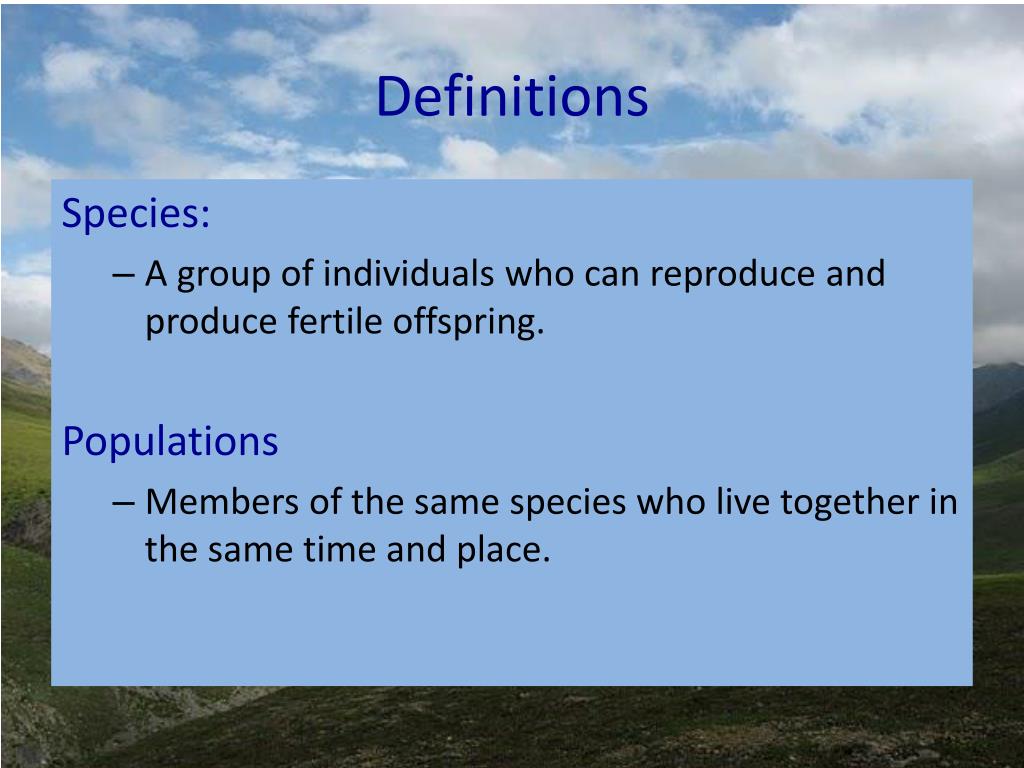 Definitions

Species:

– A group of individuals who can reproduce and produce fertile offspring.

Populations

– Members of the same species who live together in the same time and place.